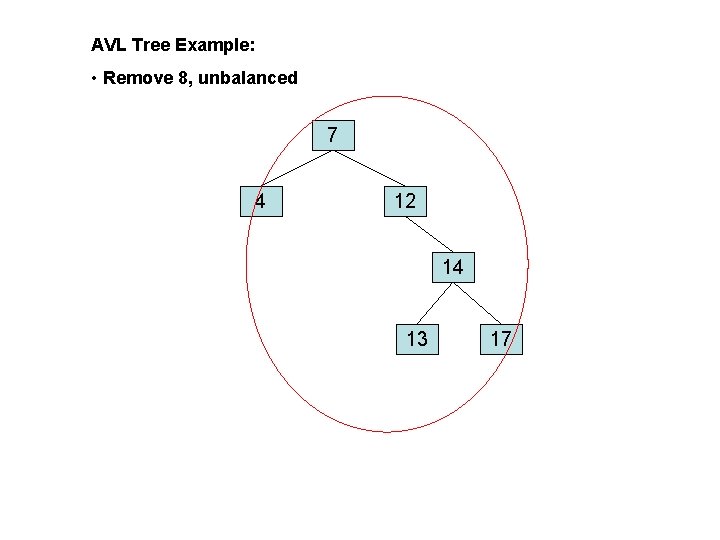 AVL Tree Example:

• Remove 8, unbalanced

7

4

12

14

13

17